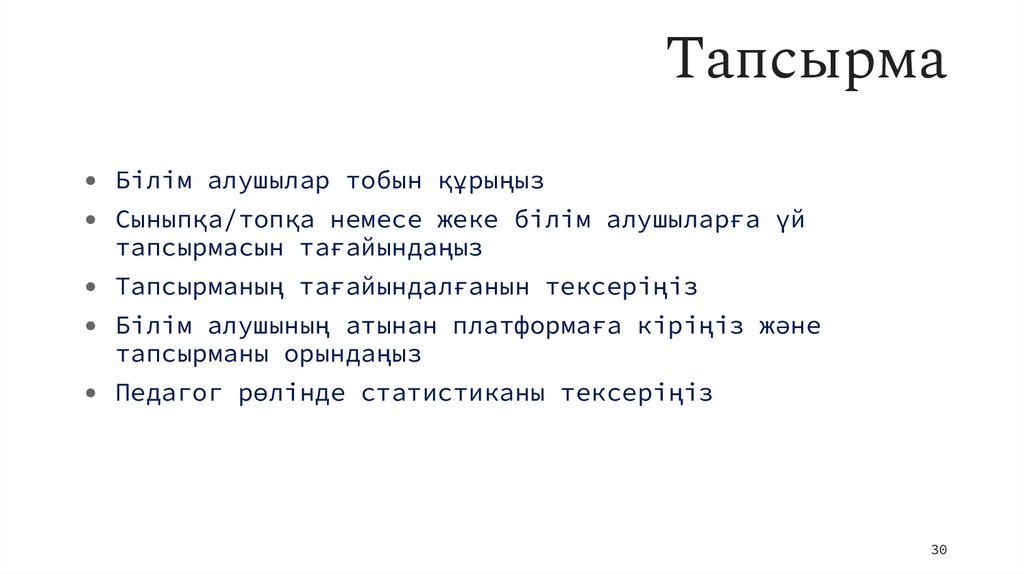 Тапсырма

• Білім алушылар тобын құрыңыз
• Сыныпқа/топқа немесе жеке білім алушыларға үй тапсырмасын тағайындаңыз
• Тапсырманың тағайындалғанын тексеріңіз
• Білім алушының атынан платформаға кіріңіз және тапсырманы орындаңыз
• Педагог рөлінде статистиканы тексеріңіз

30